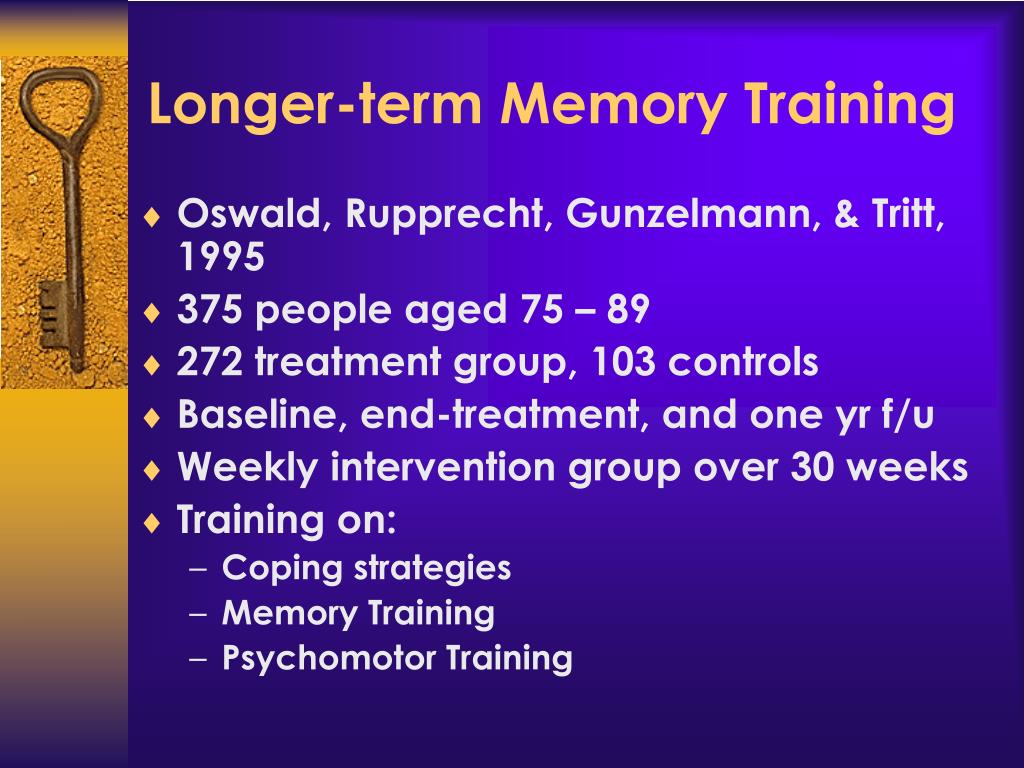 Longer-term Memory Training

♦ Oswald, Rupprecht, Gunzelmann, & Tritt, 1995
♦ 375 people aged 75 – 89
♦ 272 treatment group, 103 controls
♦ Baseline, end-treatment, and one yr f/u
♦ Weekly intervention group over 30 weeks
♦ Training on:
– Coping strategies
– Memory Training
– Psychomotor Training